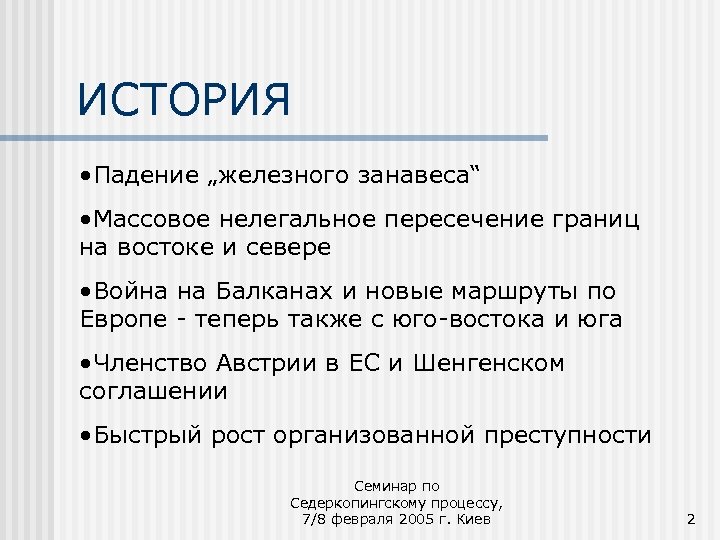 ИСТОРИЯ

•Падение „железного занавеса“

•Массовое нелегальное пересечение границ на востоке и севере

•Война на Балканах и новые маршруты по Европе - теперь также с юго-востока и юга

•Членство Австрии в ЕС и Шенгенском соглашении

•Быстрый рост организованной преступности

Семинар по Седеркопингскому процессу, 7/8 февраля 2005 г. Киев

2